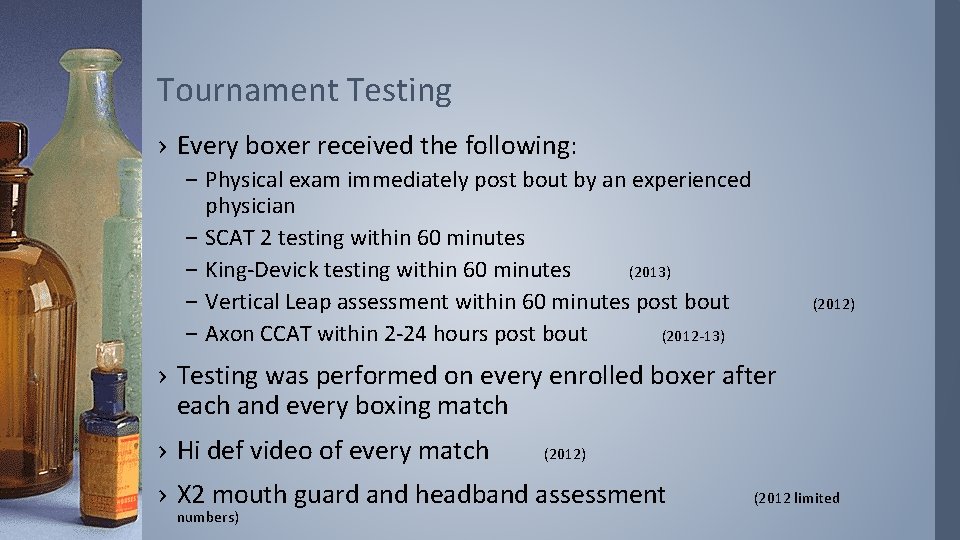 Tournament Testing

› Every boxer received the following:
 – Physical exam immediately post bout by an experienced physician
 – SCAT 2 testing within 60 minutes
 – King-Devick testing within 60 minutes (2013)
 – Vertical Leap assessment within 60 minutes post bout (2012)
 – Axon CCAT within 2-24 hours post bout (2012-13)

› Testing was performed on every enrolled boxer after each and every boxing match

› Hi def video of every match (2012)

› X2 mouth guard and headband assessment (2012 limited numbers)